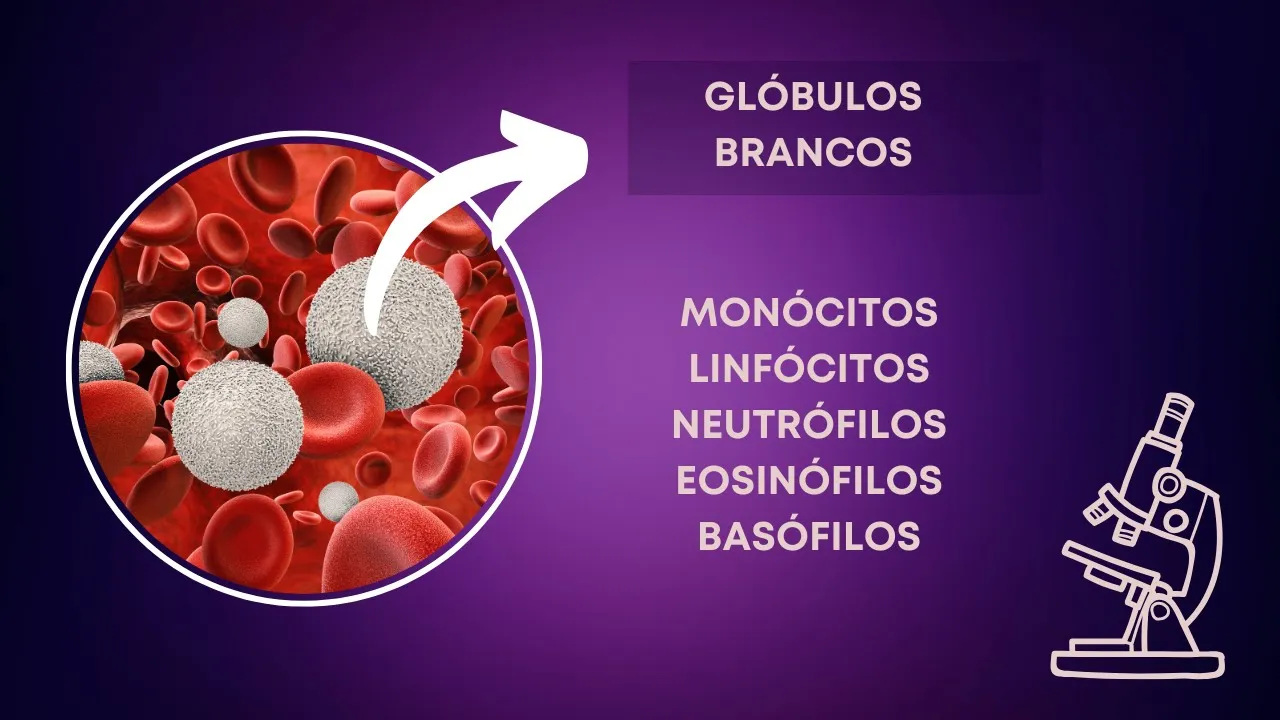 GLÓBULOS BRANCOS

MONÓCITOS
LINFÓCITOS
NEUTRÓFILOS
EOSINÓFILOS
BASÓFILOS